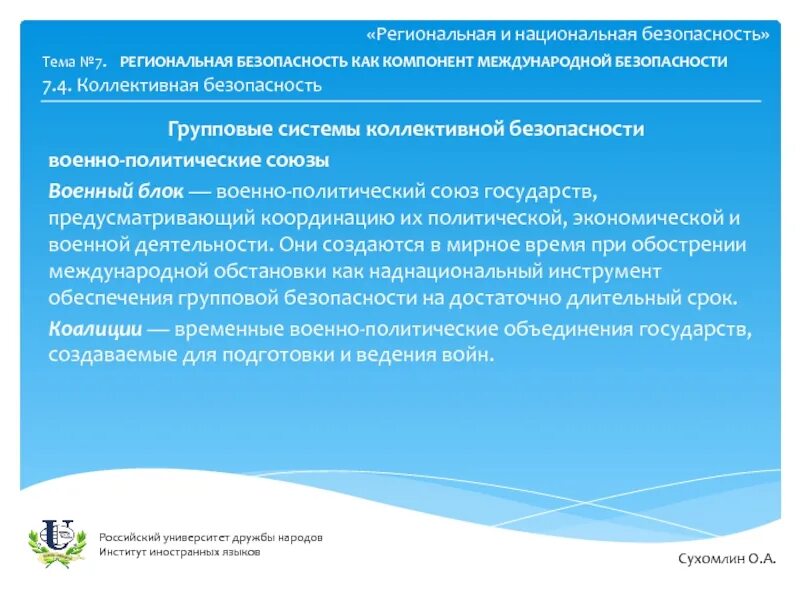 «Региональная и национальная безопасность»
Тема №7. РЕГИОНАЛЬНАЯ БЕЗОПАСНОСТЬ КАК КОМПОНЕНТ МЕЖДУНАРОДНОЙ БЕЗОПАСНОСТИ
7.4. Коллективная безопасность

Групповые системы коллективной безопасности

военно-политические союзы

Военный блок — военно-политический союз государств, предусматривающий координацию их политической, экономической и военной деятельности. Они создаются в мирное время при обострении международной обстановки как наднациональный инструмент обеспечения групповой безопасности на достаточно длительный срок.

Коалиции — временные военно-политические объединения государств, создаваемые для подготовки и ведения войн.

Российский университет дружбы народов
Институт иностранных языков

Сухомлин О.А.